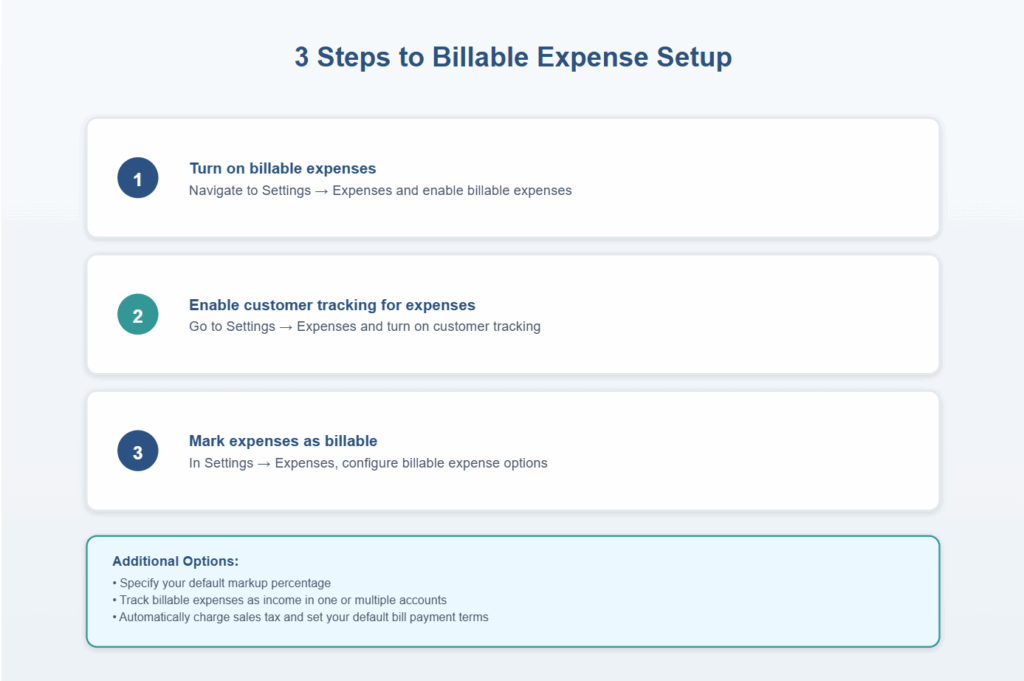 3 Steps to Billable Expense Setup

1

Turn on billable expenses

Navigate to Settings → Expenses and enable billable expenses

2

Enable customer tracking for expenses

Go to Settings → Expenses and turn on customer tracking

3

Mark expenses as billable

In Settings → Expenses, configure billable expense options

Additional Options:

• Specify your default markup percentage
• Track billable expenses as income in one or multiple accounts
• Automatically charge sales tax and set your default bill payment terms